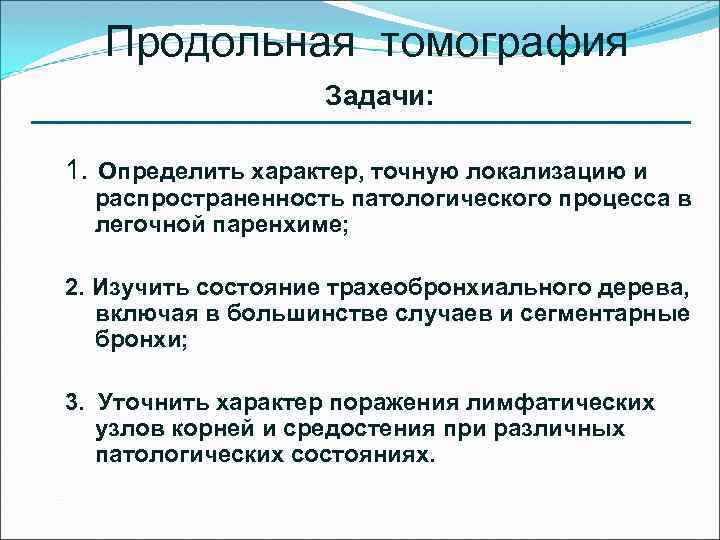 Продольная томография

Задачи:

1. Определить характер, точную локализацию и распространенность патологического процесса в легочной паренхиме;

2. Изучить состояние трахеобронхиального дерева, включая в большинстве случаев и сегментарные бронхи;

3. Уточнить характер поражения лимфатических узлов корней и средостения при различных патологических состояниях.